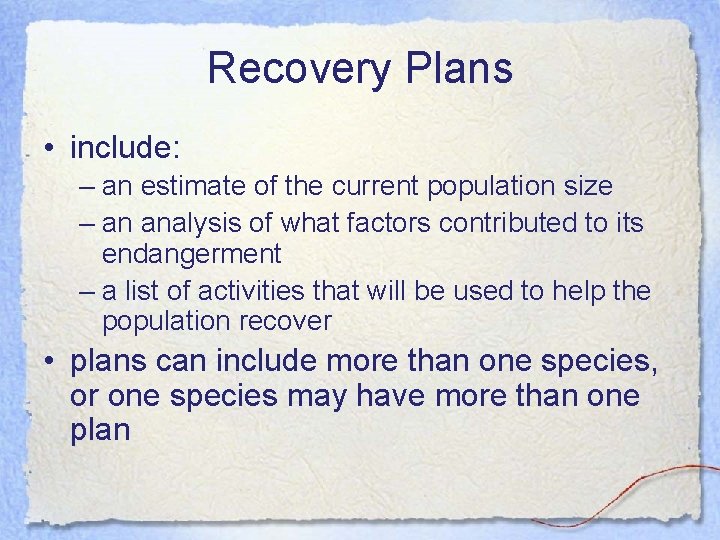 Recovery Plans

• include:
– an estimate of the current population size
– an analysis of what factors contributed to its endangerment
– a list of activities that will be used to help the population recover

• plans can include more than one species, or one species may have more than one plan